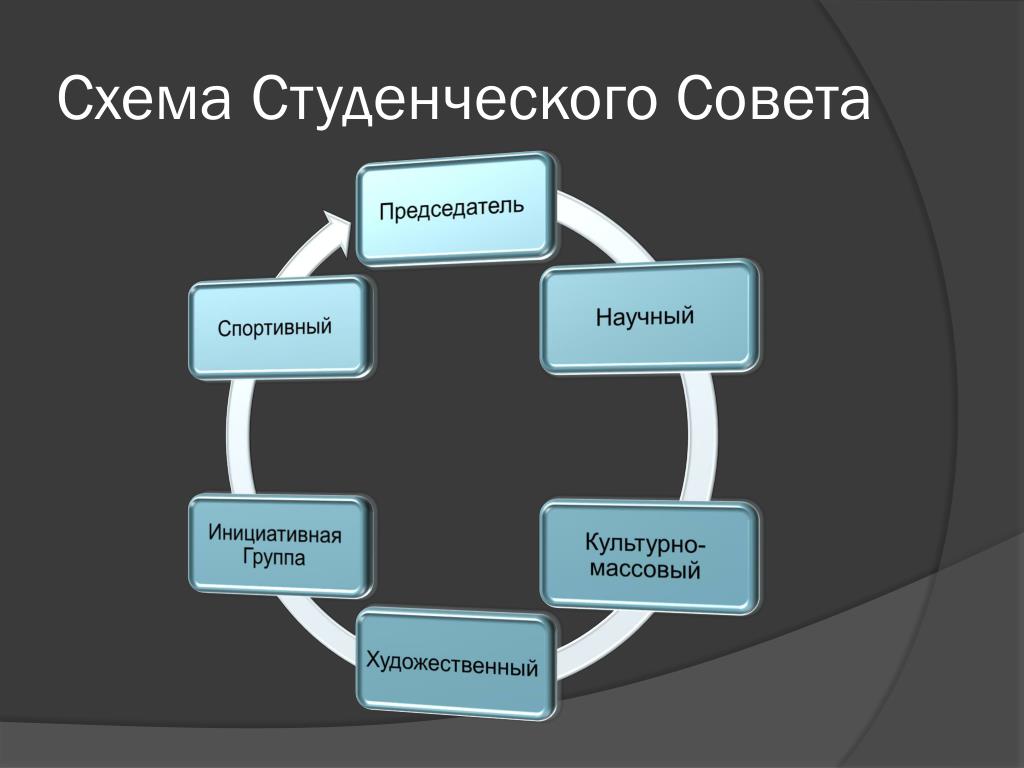 Схема Студенческого Совета

Председатель

Научный

Культурно-массовый

Художественный

Инициативная Группа

Спортивный